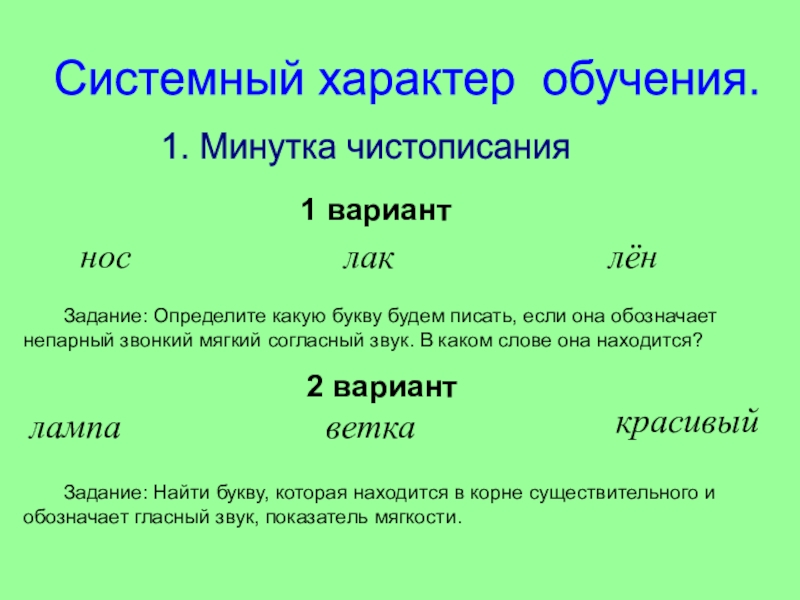 Системный характер обучения.

1. Минутка чистописания

1 вариант

нос лак лён

Задание: Определите какую букву будем писать, если она обозначает непарный звонкий мягкий согласный звук. В каком слове она находится?

2 вариант

лампа ветка красивый

Задание: Найти букву, которая находится в корне существительного и обозначает гласный звук, показатель мягкости.